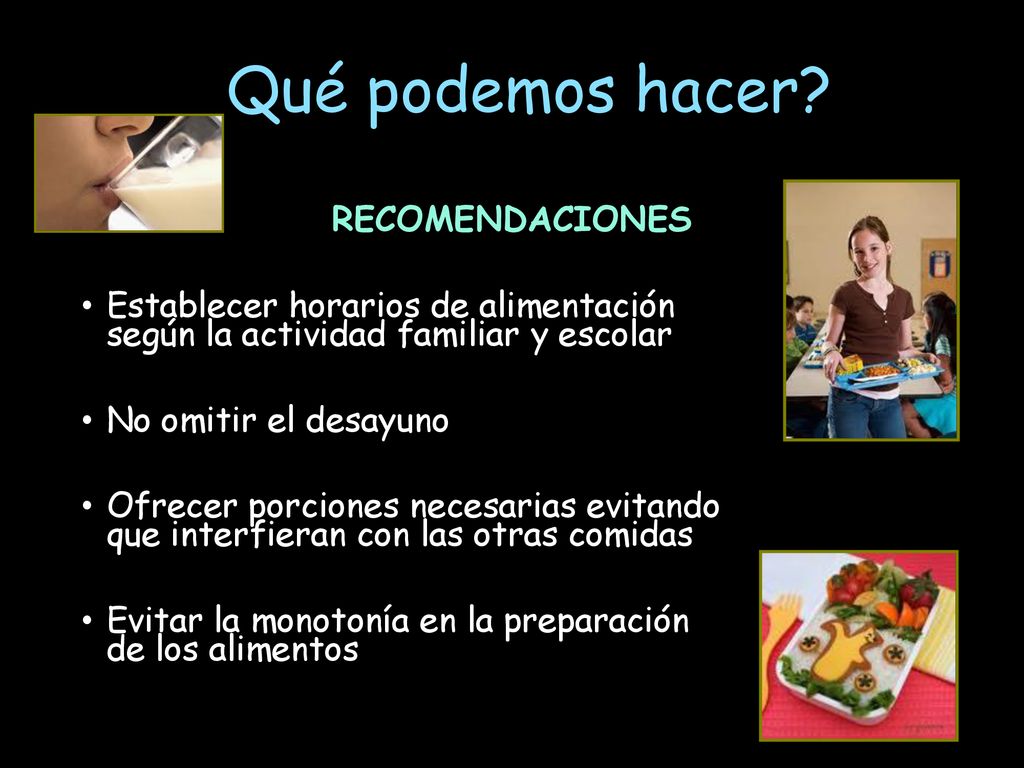 Qué podemos hacer?

RECOMENDACIONES

• Establecer horarios de alimentación según la actividad familiar y escolar

• No omitir el desayuno

• Ofrecer porciones necesarias evitando que interfieran con las otras comidas

• Evitar la monotonía en la preparación de los alimentos